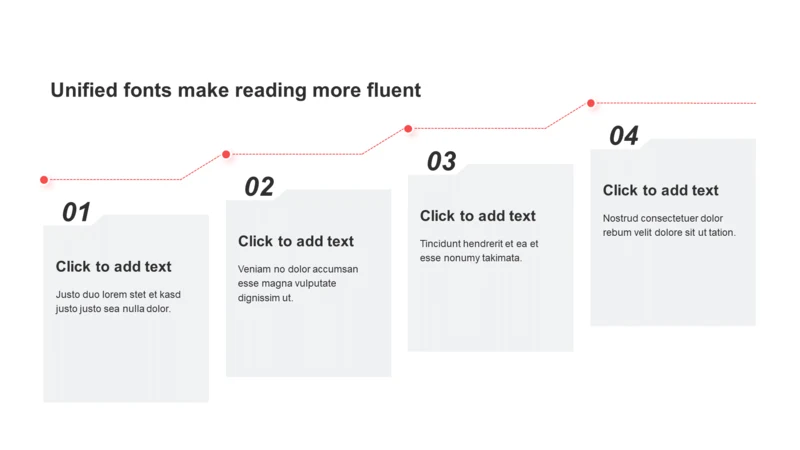 Unified fonts make reading more fluent

01

Click to add text

Justo duo lorem stet et kasd justo justo sea nulla dolor.

02

Click to add text

Veniam no dolor accumsan esse magna vulputate dignissim ut.

03

Click to add text

Tincidunt hendrerit et ea et esse nonumy takimata.

04

Click to add text

Nostrud consectetuer dolor rebum velit dolore sit ut tation.